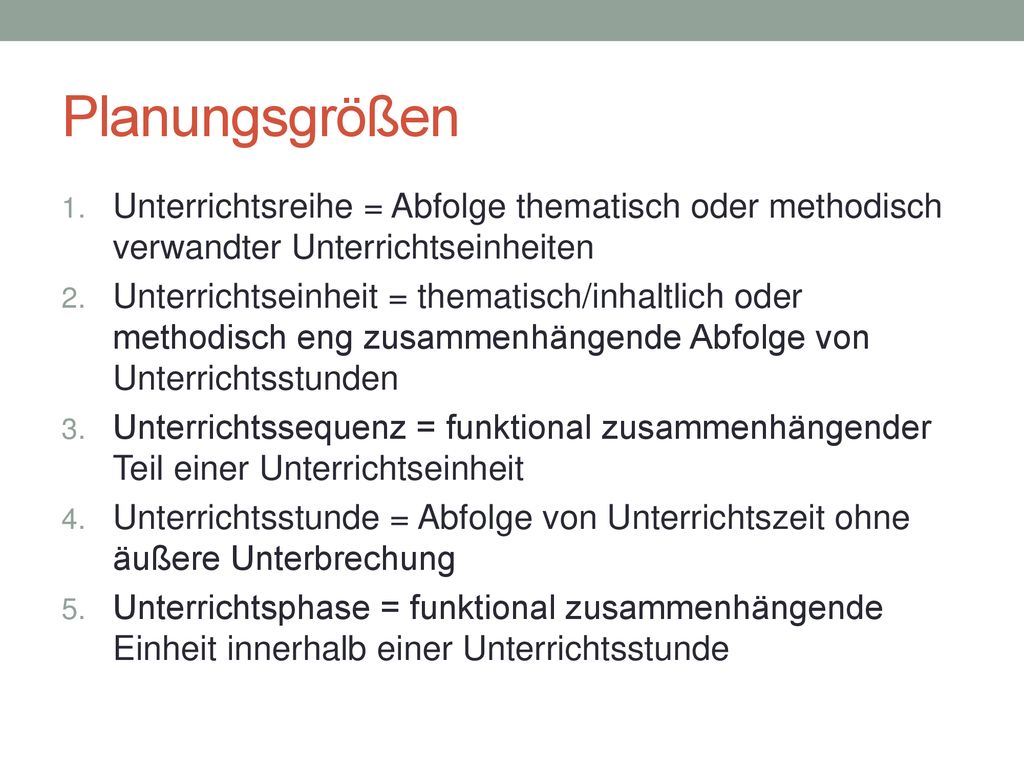 Planungsgrößen

1. Unterrichtsreihe = Abfolge thematisch oder methodisch verwandter Unterrichtseinheiten
2. Unterrichtseinheit = thematisch/inhaltlich oder methodisch eng zusammenhängende Abfolge von Unterrichtsstunden
3. Unterrichtssequenz = funktional zusammenhängender Teil einer Unterrichtseinheit
4. Unterrichtsstunde = Abfolge von Unterrichtszeit ohne äußere Unterbrechung
5. Unterrichtsphase = funktional zusammenhängende Einheit innerhalb einer Unterrichtsstunde